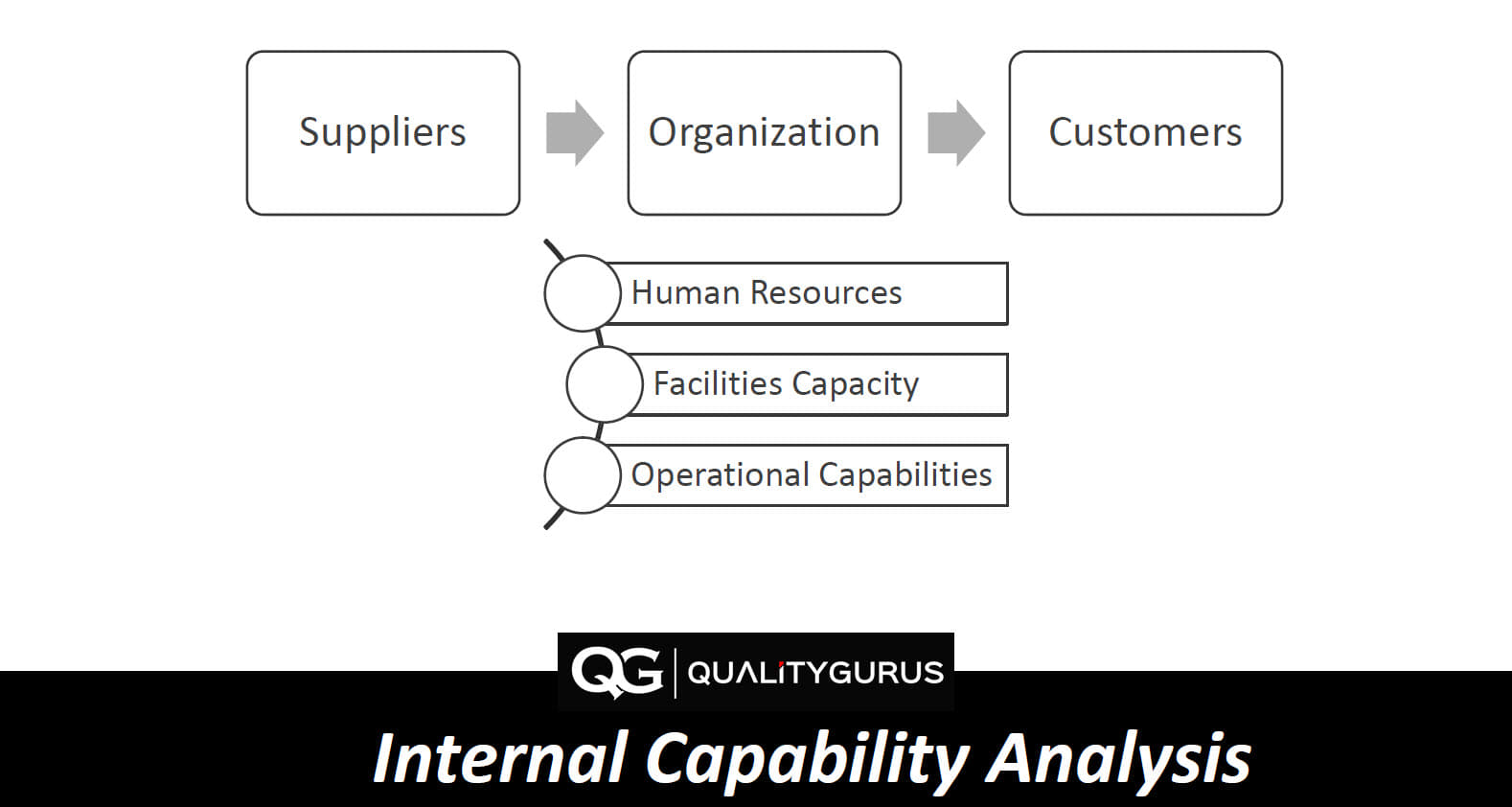 Suppliers

Organization

Customers

Human Resources

Facilities Capacity

Operational Capabilities

QG | QUALITYGURUS

Internal Capability Analysis